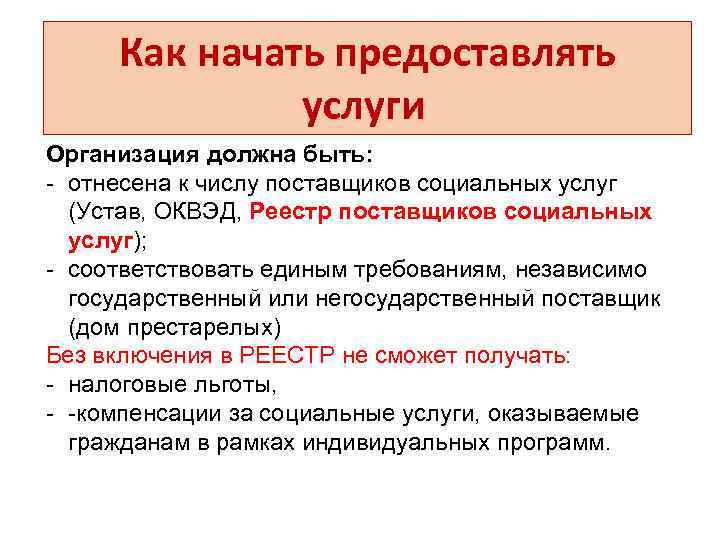 Как начать предоставлять услуги

Организация должна быть:
- отнесена к числу поставщиков социальных услуг (Устав, ОКВЭД, Реестр поставщиков социальных услуг);
- соответствовать единым требованиям, независимо государственный или негосударственный поставщик (дом престарелых)

Без включения в РЕЕСТР не сможет получать:
- налоговые льготы,
- -компенсации за социальные услуги, оказываемые гражданам в рамках индивидуальных программ.